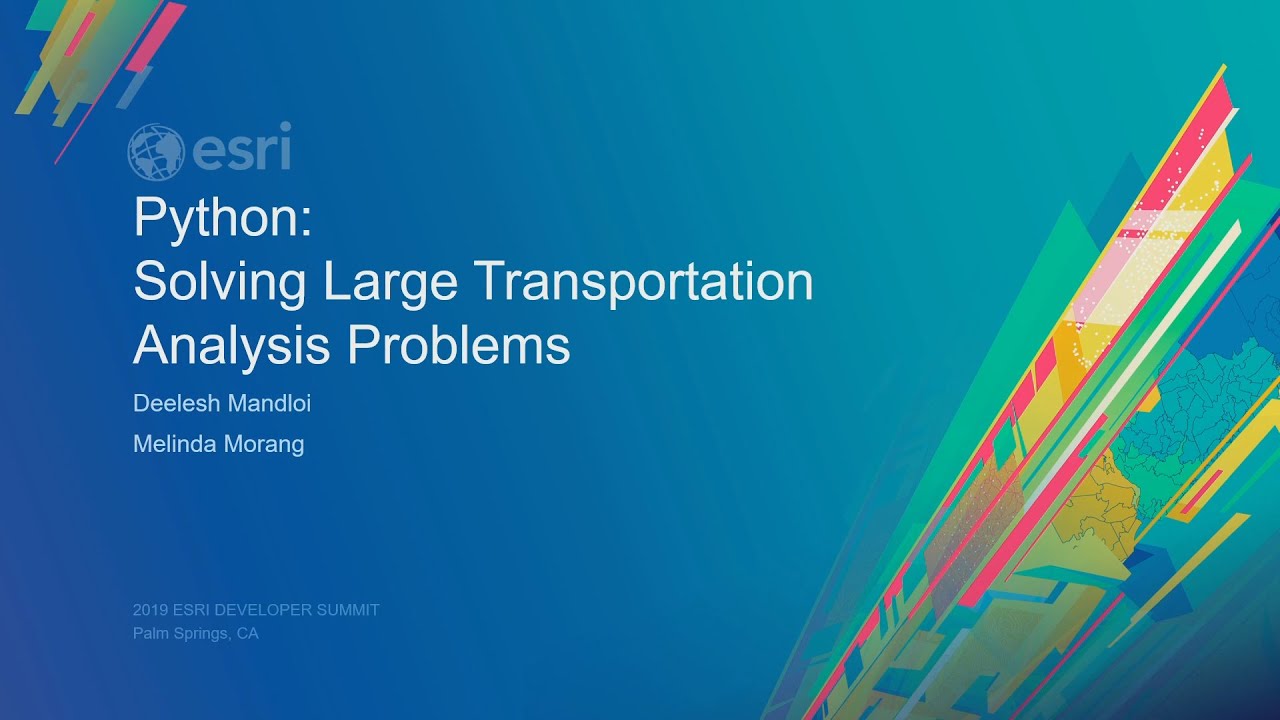 esri

Python:
Solving Large Transportation Analysis Problems

Deelesh Mandloi

Melinda Morang

2019 ESRI DEVELOPER SUMMIT
Palm Springs, CA